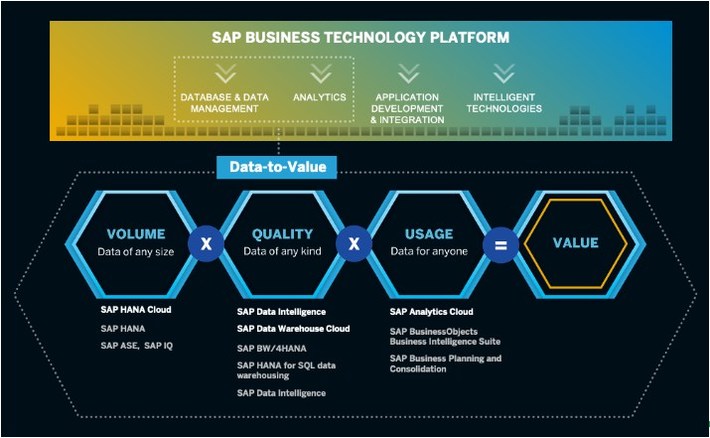 SAP BUSINESS TECHNOLOGY PLATFORM

DATABASE & DATA MANAGEMENT

ANALYTICS

APPLICATION DEVELOPMENT & INTEGRATION

INTELLIGENT TECHNOLOGIES

Data-to-Value

VOLUME
Data of any size

X

QUALITY
Data of any kind

X

USAGE
Data for anyone

=

VALUE

SAP HANA Cloud
SAP HANA
SAP ASE, SAP IQ

SAP Data Intelligence
SAP Data Warehouse Cloud
SAP BW/4HANA
SAP HANA for SQL data warehousing
SAP Data Intelligence

SAP Analytics Cloud
SAP BusinessObjects Business Intelligence Suite
SAP Business Planning and Consolidation